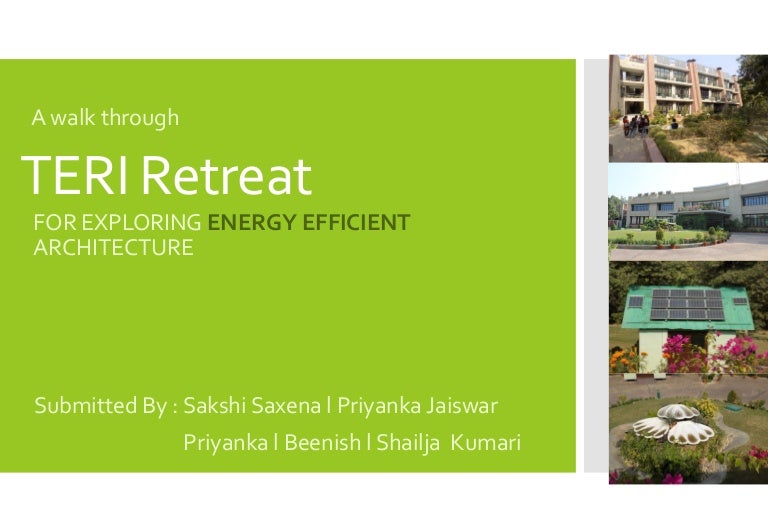 A walk through

TERI Retreat

FOR EXPLORING ENERGY EFFICIENT ARCHITECTURE

Submitted By : Sakshi Saxena l Priyanka Jaiswar
Priyanka l Beenish l Shailja Kumari